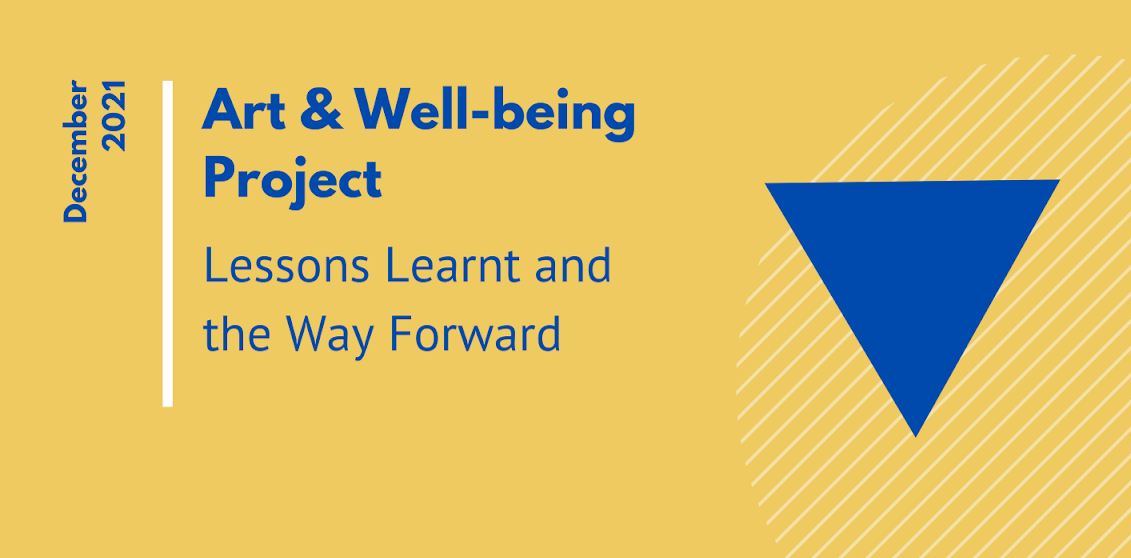 December 2021

Art & Well-being Project

Lessons Learnt and the Way Forward